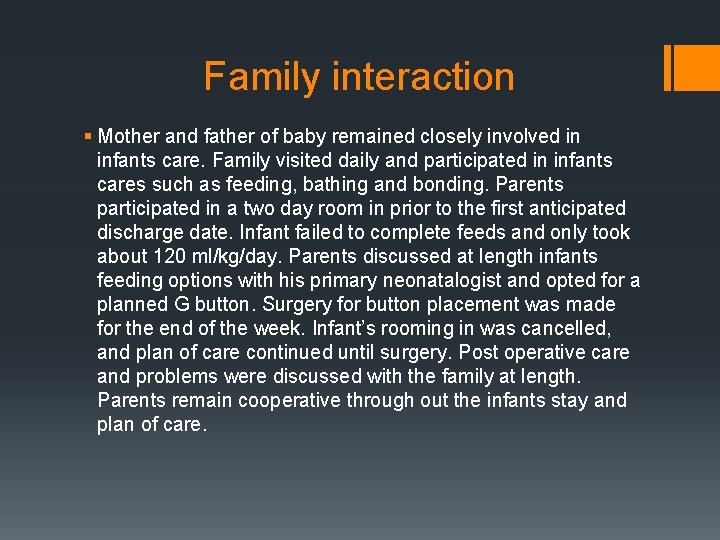 Family interaction

▪ Mother and father of baby remained closely involved in infants care. Family visited daily and participated in infants cares such as feeding, bathing and bonding. Parents participated in a two day room in prior to the first anticipated discharge date. Infant failed to complete feeds and only took about 120 ml/kg/day. Parents discussed at length infants feeding options with his primary neonatalogist and opted for a planned G button. Surgery for button placement was made for the end of the week. Infant's rooming in was cancelled, and plan of care continued until surgery. Post operative care and problems were discussed with the family at length. Parents remain cooperative through out the infants stay and plan of care.